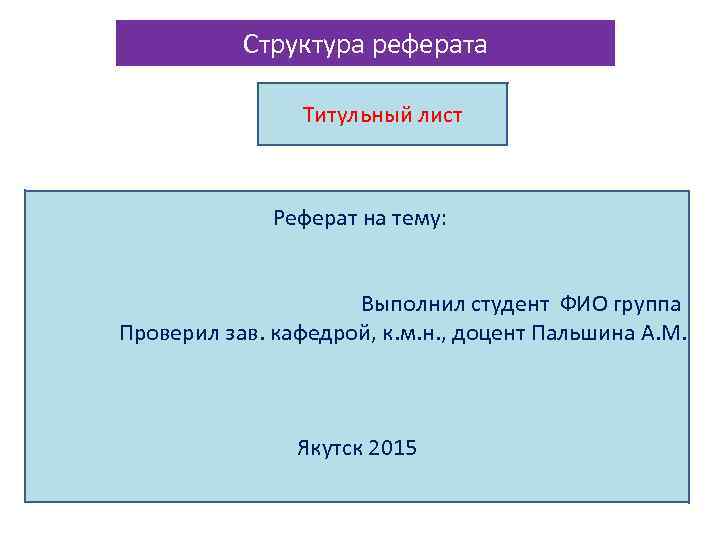 Структура реферата

Титульный лист

Реферат на тему:

Выполнил студент ФИО группа
Проверил зав. кафедрой, к.м.н., доцент Пальшина А.М.

Якутск 2015